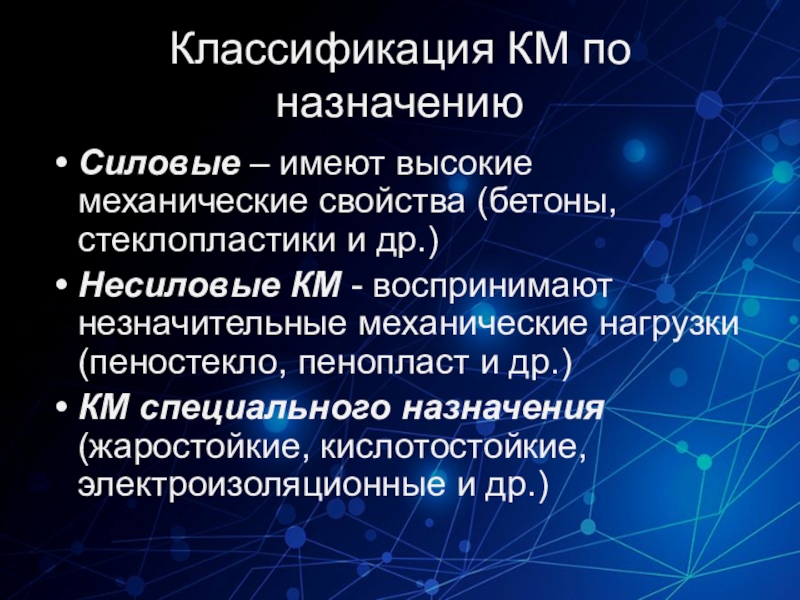 Классификация КМ по назначению

• Силовые – имеют высокие механические свойства (бетоны, стеклопластики и др.)
• Несиловые КМ - воспринимают незначительные механические нагрузки (пеностекло, пенопласт и др.)
• КМ специального назначения (жаростойкие, кислотостойкие, электроизоляционные и др.)